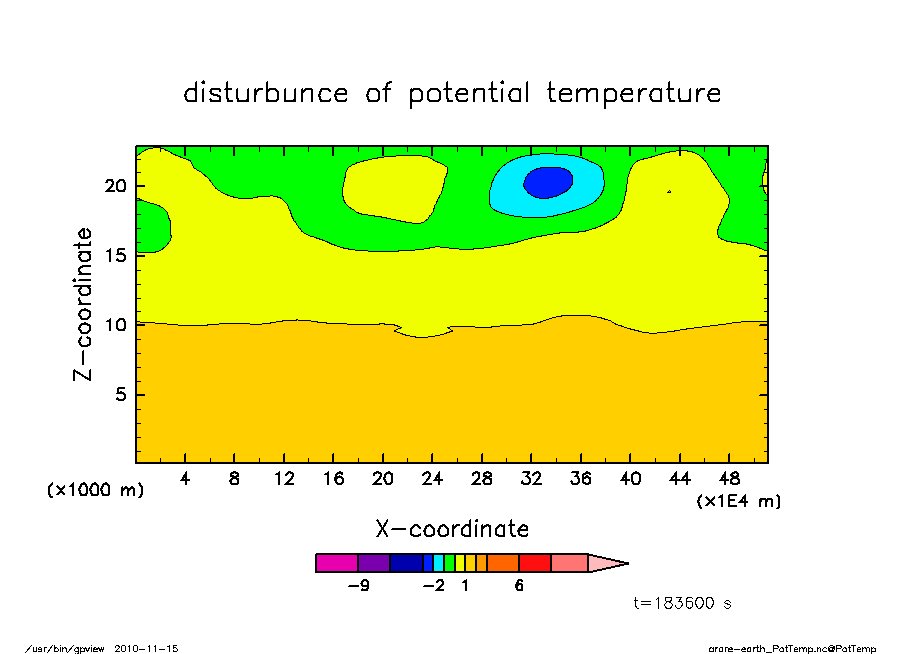 disturbunce of potential temperature

Z-coordinate

20
15
10
5

(x1000 m)

4 8 12 16 20 24 28 32 36 40 44 48

(x1E4 m)

X-coordinate

-9 -2 1 6

t=183600 s

/usr/bin/gpview 2010-11-15

arare-earth_PotTemp.nc@PotTemp